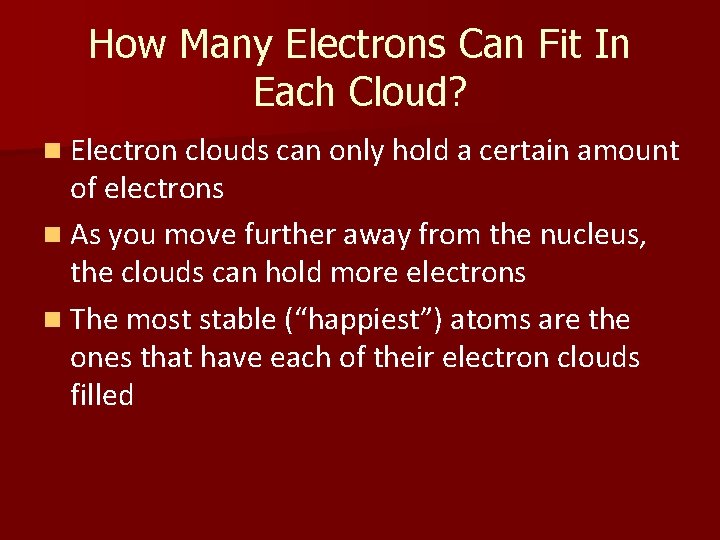 How Many Electrons Can Fit In Each Cloud?

- Electron clouds can only hold a certain amount of electrons
- As you move further away from the nucleus, the clouds can hold more electrons
- The most stable (“happiest”) atoms are the ones that have each of their electron clouds filled